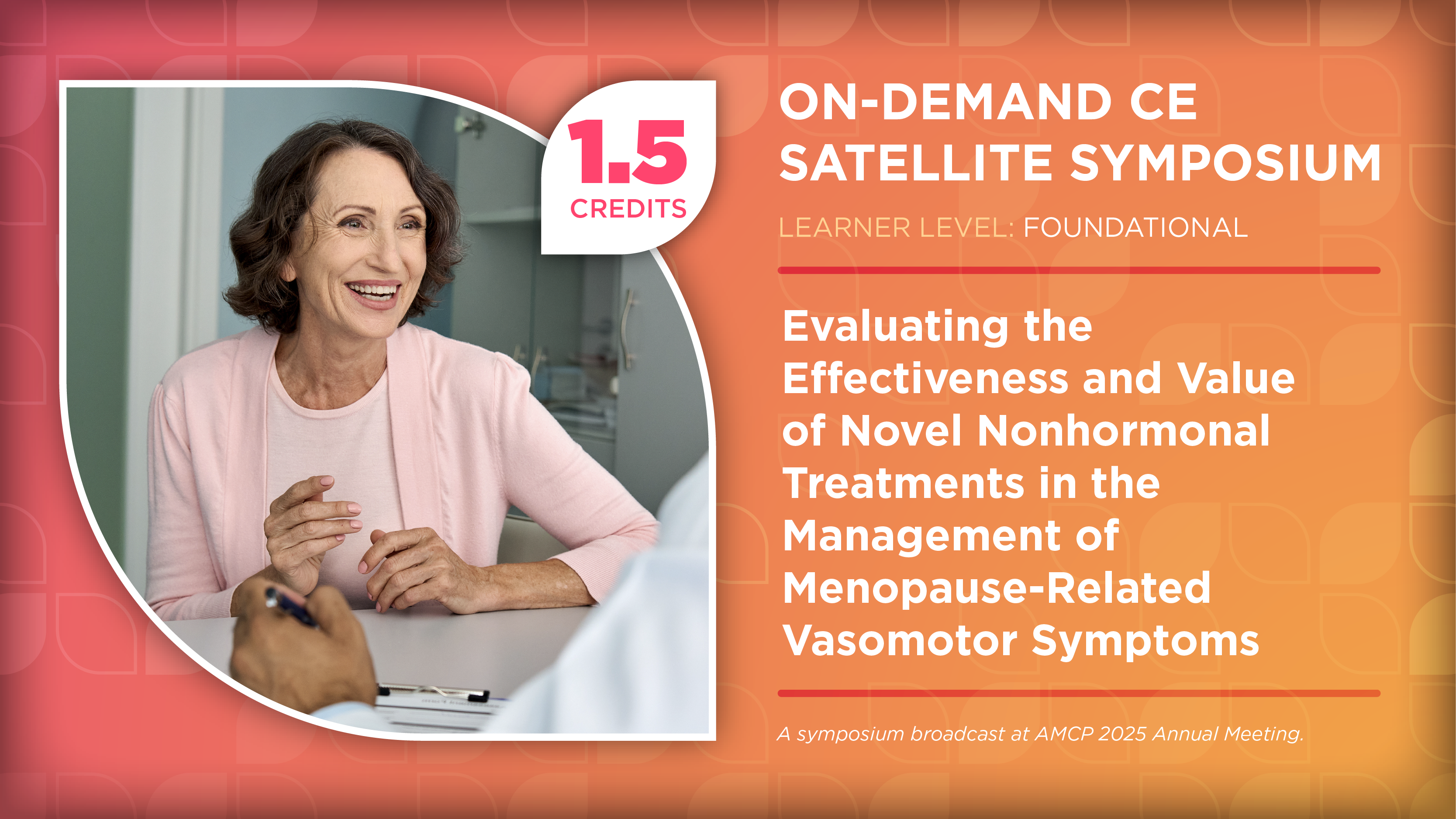 1.5
CREDITS

ON-DEMAND CE SATELLITE SYMPOSIUM

LEARNER LEVEL: FOUNDATIONAL

Evaluating the Effectiveness and Value of Novel Nonhormonal Treatments in the Management of Menopause-Related Vasomotor Symptoms

A symposium broadcast at AMCP 2025 Annual Meeting.